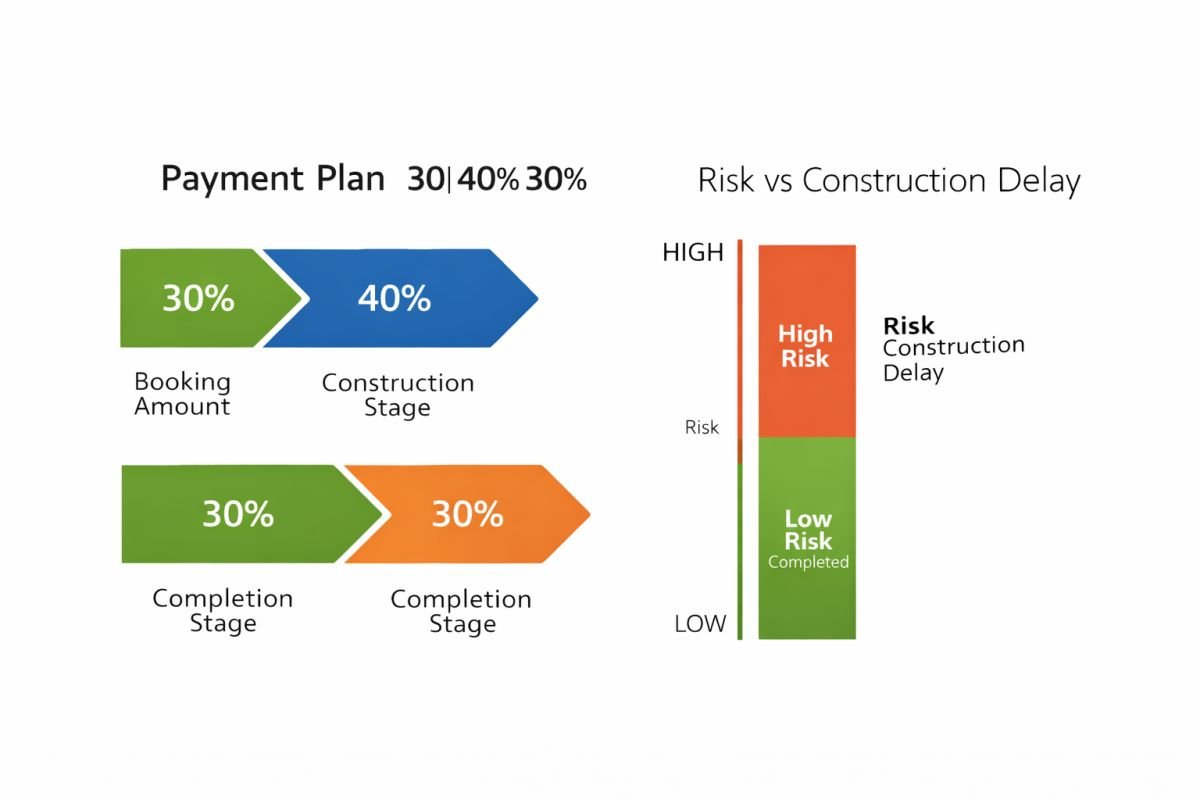 Payment Plan 30|40% 30%

30%
40%
Booking Amount
Construction Stage

30%
30%
Completion Stage
Completion Stage

Risk vs Construction Delay

HIGH
Risk
LOW

High Risk
Low Risk
Completed

Risk
Construction Delay